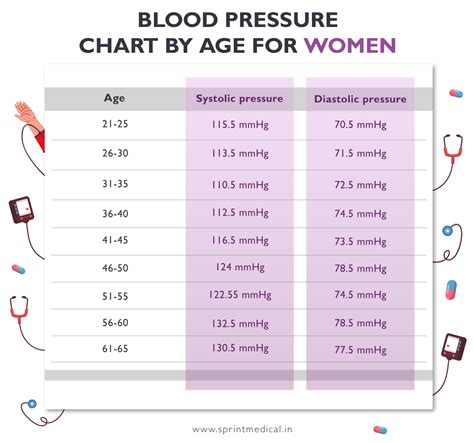 BLOOD PRESSURE CHART BY AGE FOR WOMEN

| Age | Systolic pressure | Diastolic pressure |
|---|---|---|
| 21-25 | 115.5 mmHg | 70.5 mmHg |
| 26-30 | 113.5 mmHg | 71.5 mmHg |
| 31-35 | 110.5 mmHg | 72.5 mmHg |
| 36-40 | 112.5 mmHg | 74.5 mmHg |
| 41-45 | 116.5 mmHg | 73.5 mmHg |
| 46-50 | 124 mmHg | 78.5 mmHg |
| 51-55 | 122.55 mmHg | 74.5 mmHg |
| 56-60 | 132.5 mmHg | 78.5 mmHg |
| 61-65 | 130.5 mmHg | 77.5 mmHg |

www.sprintmedical.in